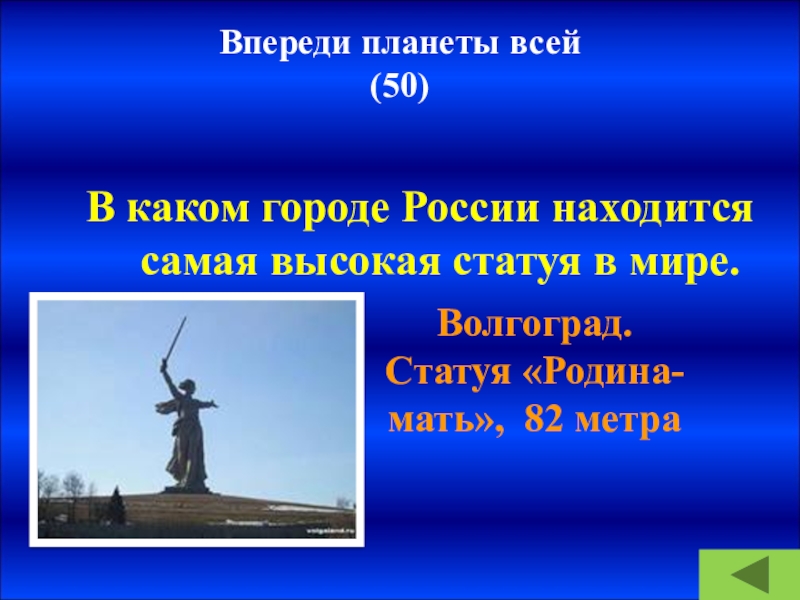 Впереди планеты всей
(50)

В каком городе России находится самая высокая статуя в мире.

Волгоград.
Статуя «Родина-мать», 82 метра